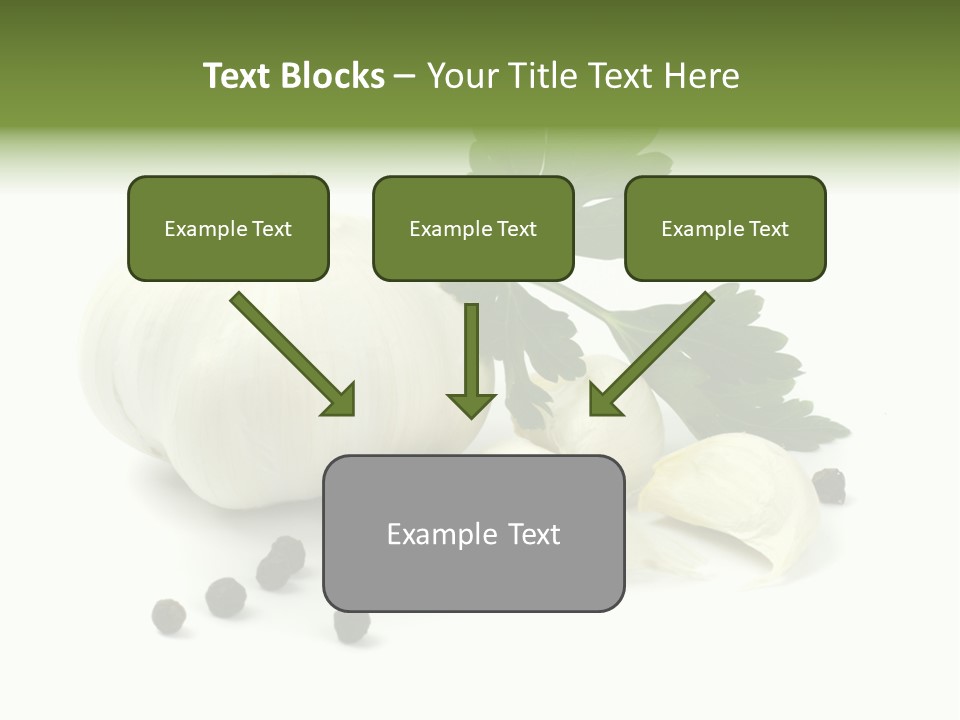 Text Blocks – Your Title Text Here

Example Text

Example Text

Example Text

Example Text